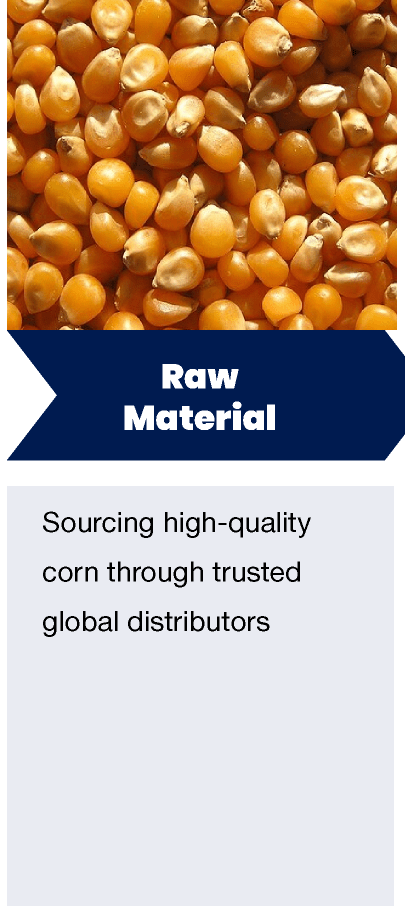 Raw Material

Sourcing high-quality corn through trusted global distributors